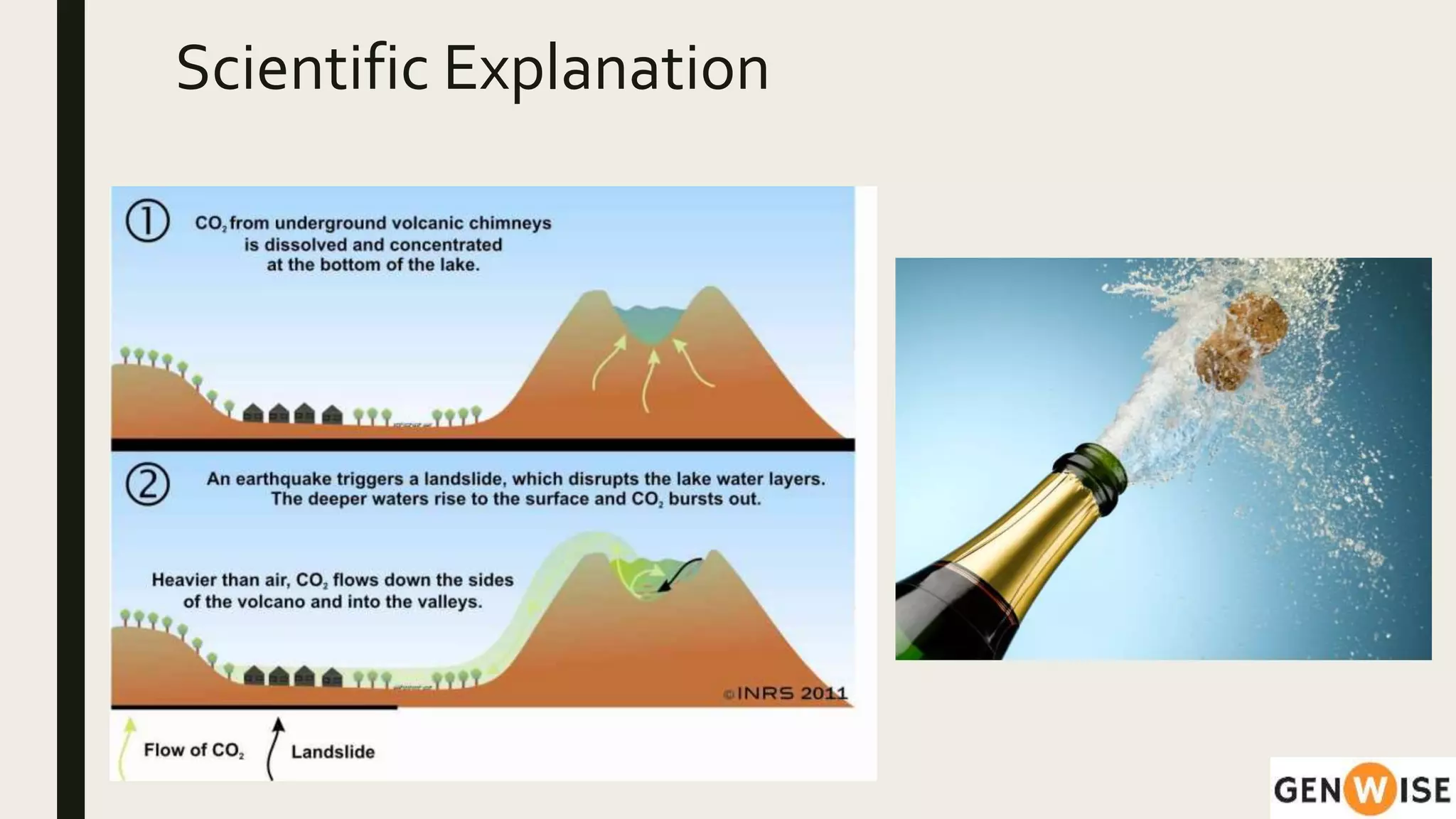 Scientific Explanation

① $CO_2$ from underground volcanic chimneys is dissolved and concentrated at the bottom of the lake.

② An earthquake triggers a landslide, which disrupts the lake water layers. The deeper waters rise to the surface and $CO_2$ bursts out.

Heavier than air, $CO_2$ flows down the sides of the volcano and into the valleys.

©INRS 2011

Flow of $CO_2$ Landslide

GENWISE